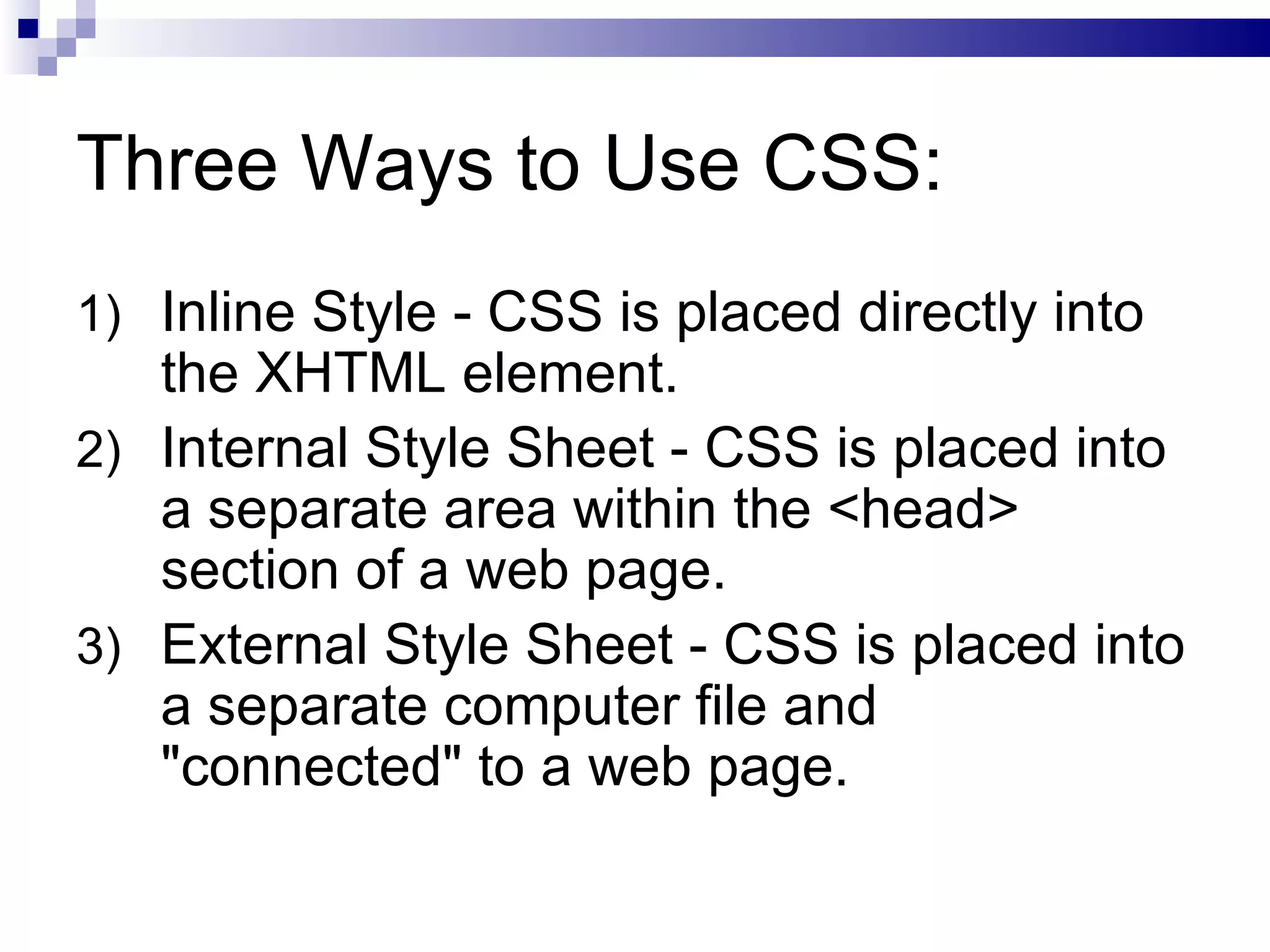 Three Ways to Use CSS:

1) Inline Style - CSS is placed directly into the XHTML element.

2) Internal Style Sheet - CSS is placed into a separate area within the <head> section of a web page.

3) External Style Sheet - CSS is placed into a separate computer file and "connected" to a web page.